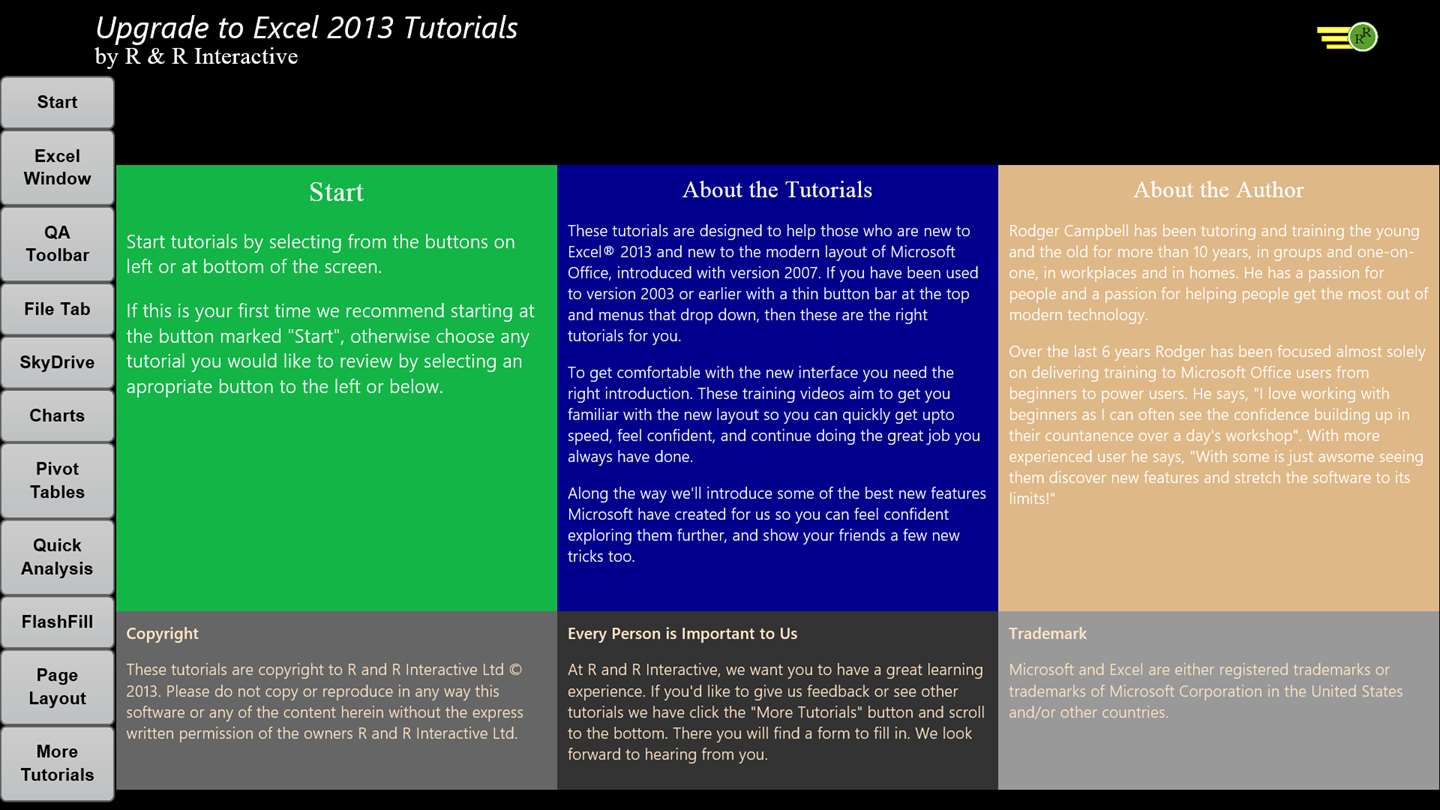 Upgrade to Excel 2013 Tutorials
by R & R Interactive

Start

Excel Window

QA Toolbar

File Tab

SkyDrive

Charts

Pivot Tables

Quick Analysis

FlashFill

Page Layout

More Tutorials

Start

Start tutorials by selecting from the buttons on left or at bottom of the screen.

If this is your first time we recommend starting at the button marked "Start", otherwise choose any tutorial you would like to review by selecting an apropriate button to the left or below.

About the Tutorials

These tutorials are designed to help those who are new to Excel® 2013 and new to the modern layout of Microsoft Office, introduced with version 2007. If you have been used to version 2003 or earlier with a thin button bar at the top and menus that drop down, then these are the right tutorials for you.

To get comfortable with the new interface you need the right introduction. These training videos aim to get you familiar with the new layout so you can quickly get upto speed, feel confident, and continue doing the great job you always have done.

Along the way we'll introduce some of the best new features Microsoft have created for us so you can feel confident exploring them further, and show your friends a few new tricks too.

About the Author

Rodger Campbell has been tutoring and training the young and the old for more than 10 years, in groups and one-on-one, in workplaces and in homes. He has a passion for people and a passion for helping people get the most out of modern technology.

Over the last 6 years Rodger has been focused almost solely on delivering training to Microsoft Office users from beginners to power users. He says, "I love working with beginners as I can often see the confidence building up in their countanence over a day's workshop". With more experienced user he says, "With some is just awsome seeing them discover new features and stretch the software to its limits!"

Copyright

These tutorials are copyright to R and R Interactive Ltd © 2013. Please do not copy or reproduce in any way this software or any of the content herein without the express written permission of the owners R and R Interactive Ltd.

Every Person is Important to Us

At R and R Interactive, we want you to have a great learning experience. If you'd like to give us feedback or see other tutorials we have click the "More Tutorials" button and scroll to the bottom. There you will find a form to fill in. We look forward to hearing from you.

Trademark

Microsoft and Excel are either registered trademarks or trademarks of Microsoft Corporation in the United States and/or other countries.